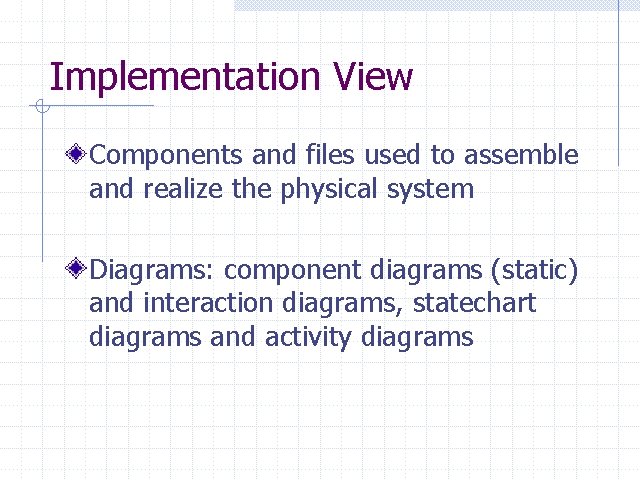 Implementation View

Components and files used to assemble and realize the physical system

Diagrams: component diagrams (static) and interaction diagrams, statechart diagrams and activity diagrams